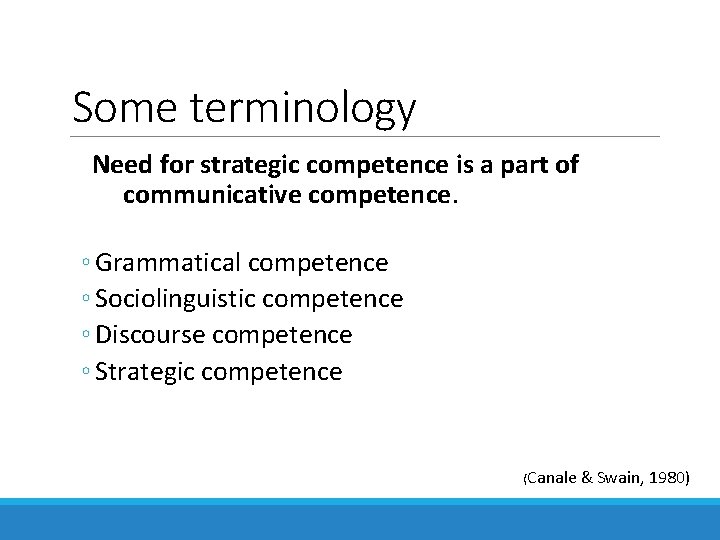 Some terminology

Need for strategic competence is a part of communicative competence.

◦ Grammatical competence
◦ Sociolinguistic competence
◦ Discourse competence
◦ Strategic competence

(Canale & Swain, 1980)